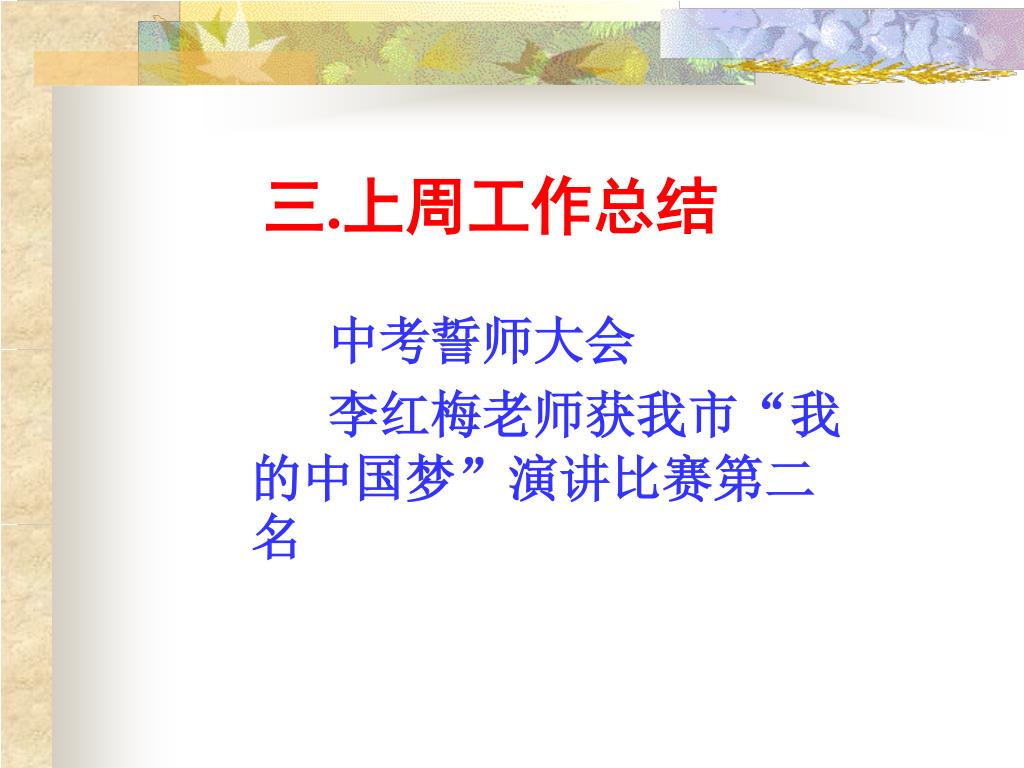 三.上周工作总结

中考誓师大会

李红梅老师获我市“我的中国梦”演讲比赛第二名